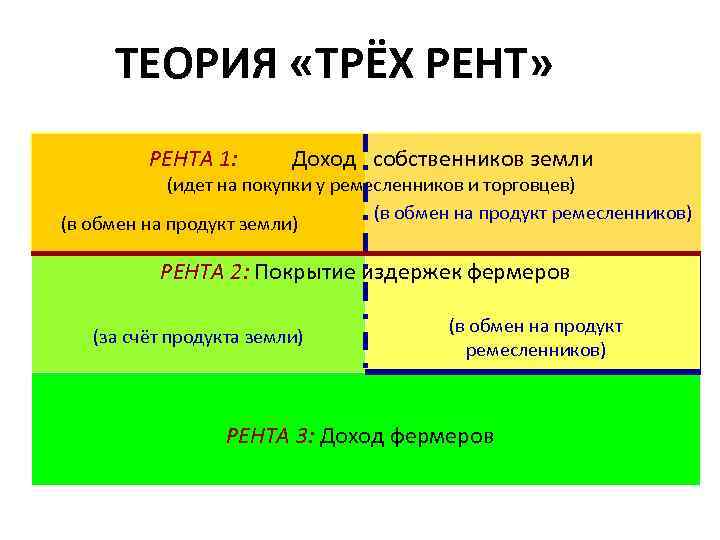 ТЕОРИЯ «ТРЁХ РЕНТ»

РЕНТА 1: Доход собственников земли
(идет на покупки у ремесленников и торговцев)

(в обмен на продукт земли)

(в обмен на продукт ремесленников)

РЕНТА 2: Покрытие издержек фермеров

(за счёт продукта земли)

(в обмен на продукт ремесленников)

РЕНТА 3: Доход фермеров